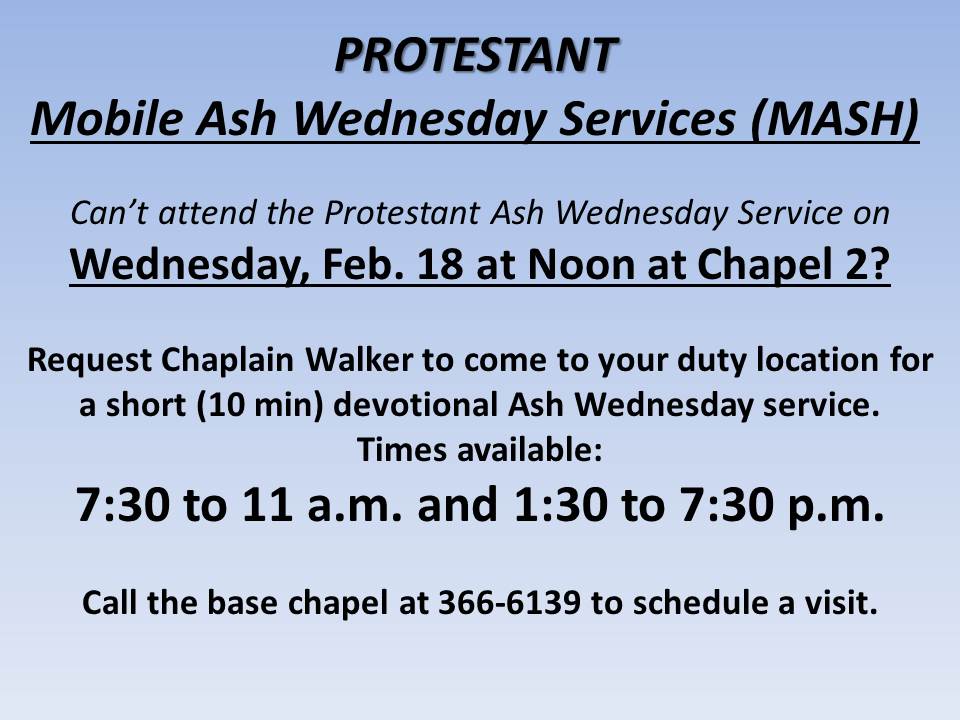 PROTESTANT
Mobile Ash Wednesday Services (MASH)

Can't attend the Protestant Ash Wednesday Service on
Wednesday, Feb. 18 at Noon at Chapel 2?

Request Chaplain Walker to come to your duty location for a short (10 min) devotional Ash Wednesday service.
Times available:
7:30 to 11 a.m. and 1:30 to 7:30 p.m.

Call the base chapel at 366-6139 to schedule a visit.